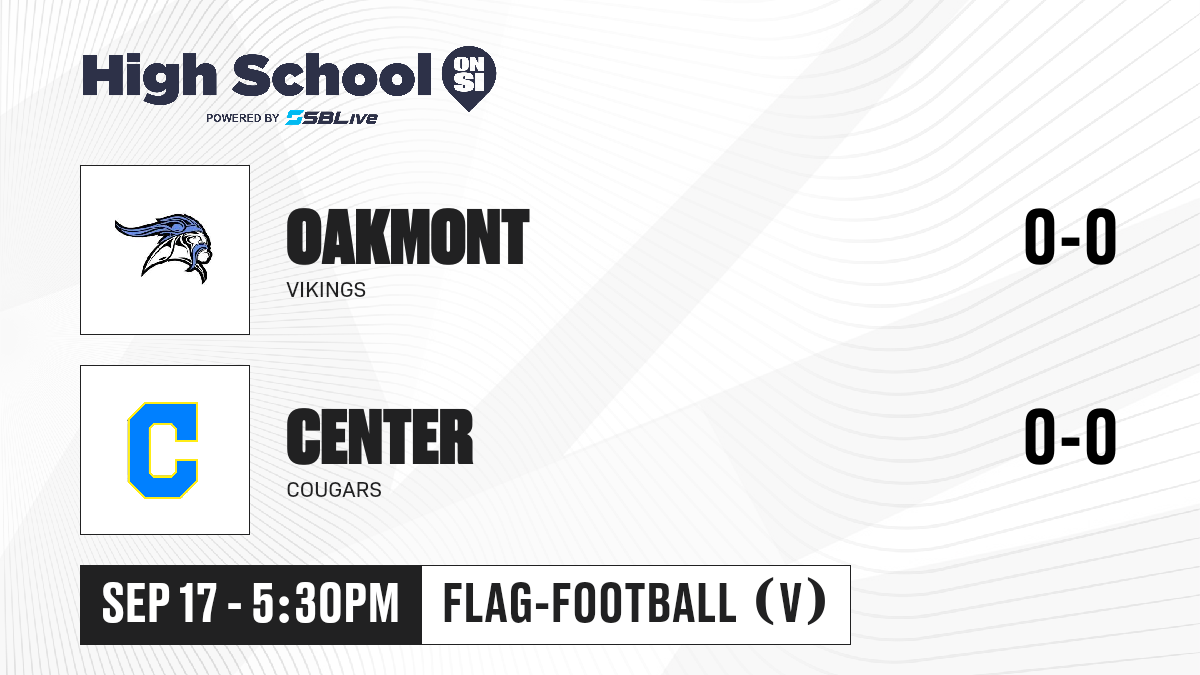 High School ON SI
POWERED BY SBLive

OAKMONT
VIKINGS
0-0

C
CENTER
COUGARS
0-0

SEP 17 - 5:30PM
FLAG-FOOTBALL (V)